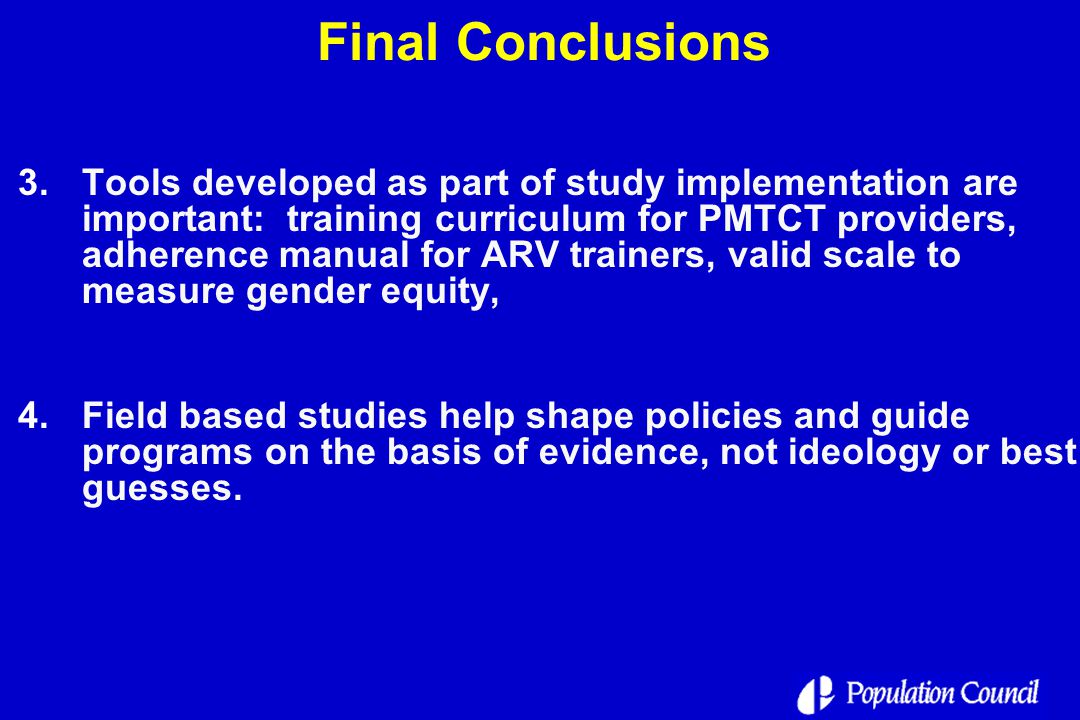 Final Conclusions

3. Tools developed as part of study implementation are important: training curriculum for PMTCT providers, adherence manual for ARV trainers, valid scale to measure gender equity,

4. Field based studies help shape policies and guide programs on the basis of evidence, not ideology or best guesses.

Population Council